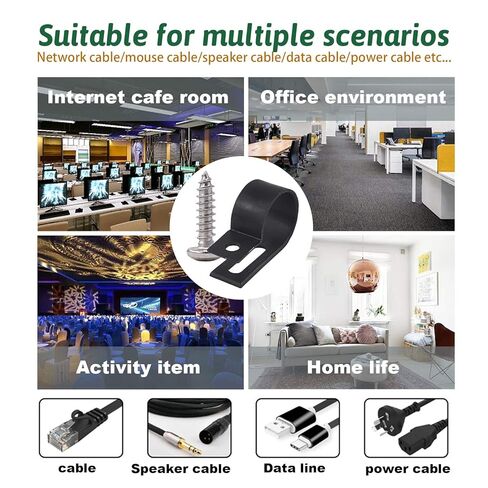 Suitable for multiple scenarios
Network cable/mouse cable/speaker cable/data cable/power cable etc...

Internet cafe room

Office environment

Activity item

Home life

cable

Speaker cable

Data line

power cable